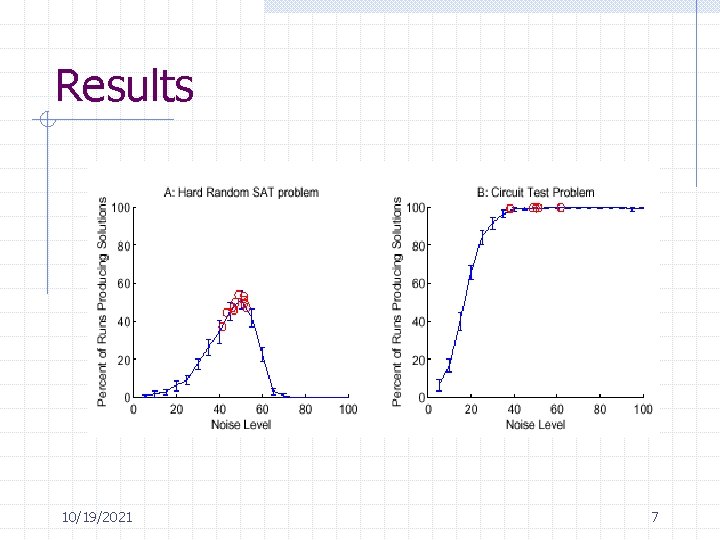 Results

A: Hard Random SAT problem

Percent of Runs Producing Solutions

100
80
60
40
20
0

0 20 40 60 80 100

Noise Level

B: Circuit Test Problem

Percent of Runs Producing Solutions

100
80
60
40
20
0

0 20 40 60 80 100

Noise Level

10/19/2021

7